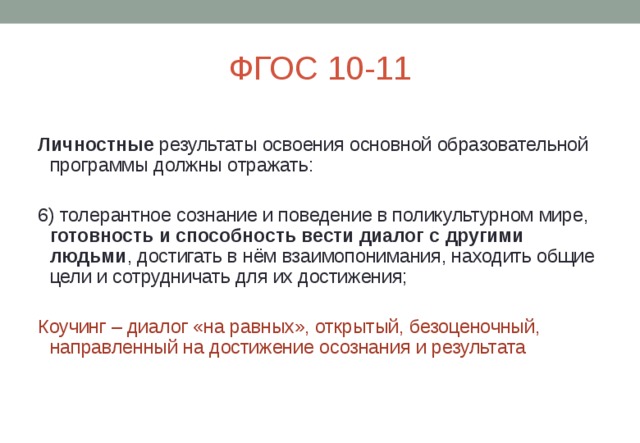 ФГОС 10-11

Личностные результаты освоения основной образовательной программы должны отражать:

6) толерантное сознание и поведение в поликультурном мире, готовность и способность вести диалог с другими людьми, достигать в нём взаимопонимания, находить общие цели и сотрудничать для их достижения;

Коучинг – диалог «на равных», открытый, безоценочный, направленный на достижение осознания и результата